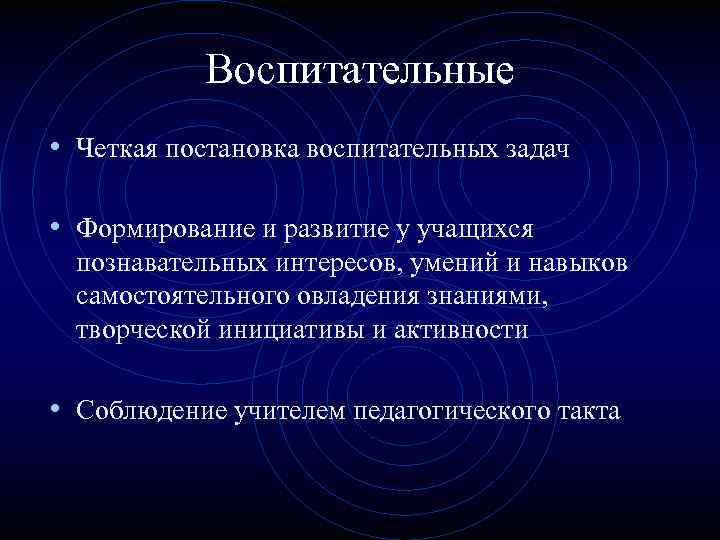 Воспитательные

• Четкая постановка воспитательных задач

• Формирование и развитие у учащихся познавательных интересов, умений и навыков самостоятельного овладения знаниями, творческой инициативы и активности

• Соблюдение учителем педагогического такта